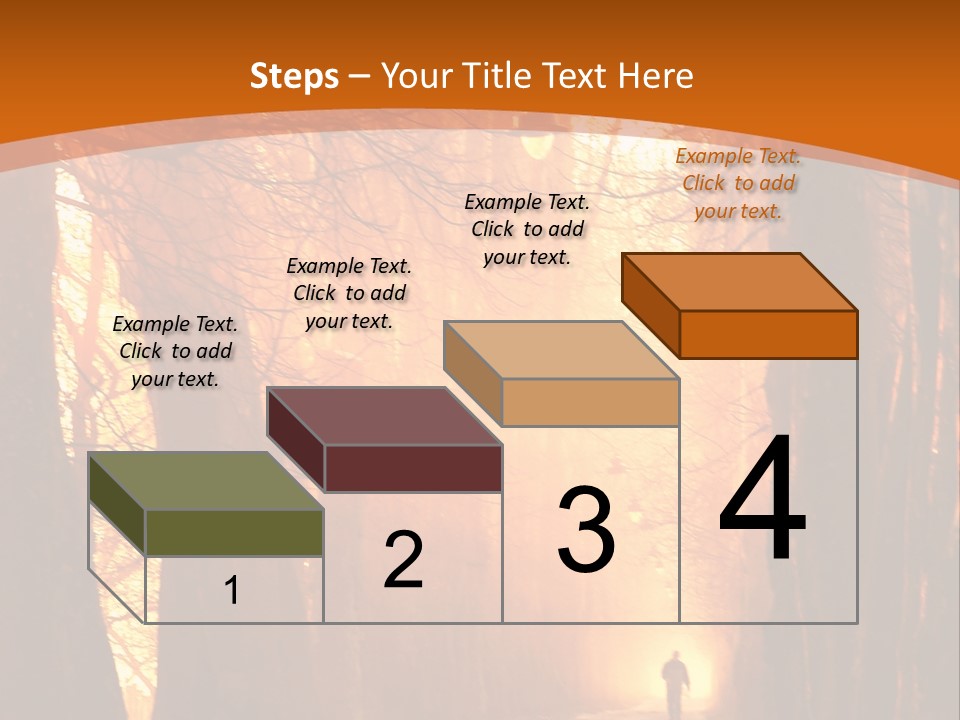 Steps – Your Title Text Here

Example Text. Click to add your text.

Example Text. Click to add your text.

Example Text. Click to add your text.

Example Text. Click to add your text.

1

2

3

4